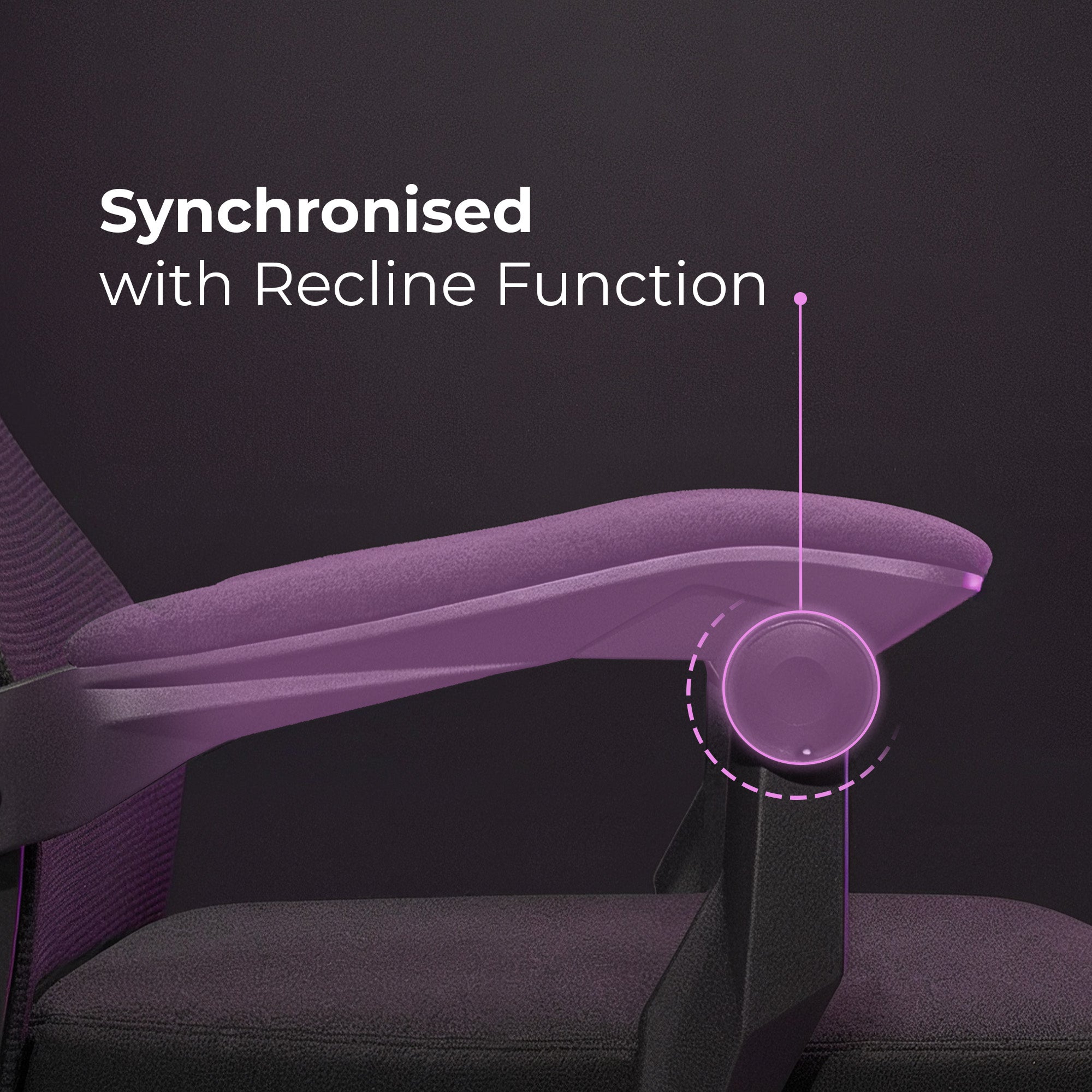 Synchronised
with Recline Function